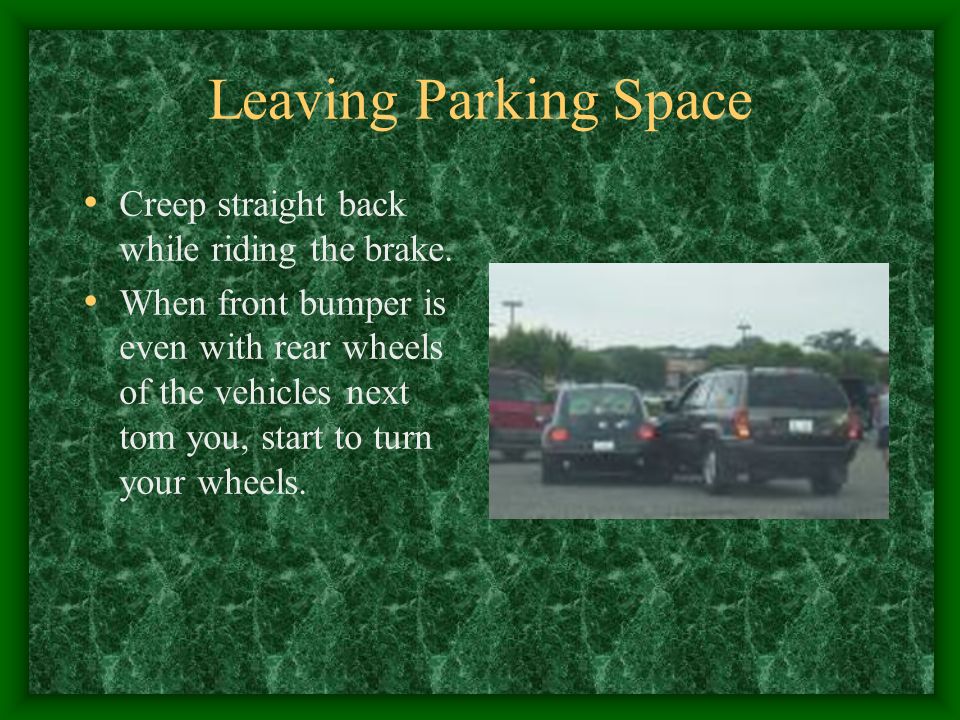 Leaving Parking Space

• Creep straight back while riding the brake.
• When front bumper is even with rear wheels of the vehicles next tom you, start to turn your wheels.